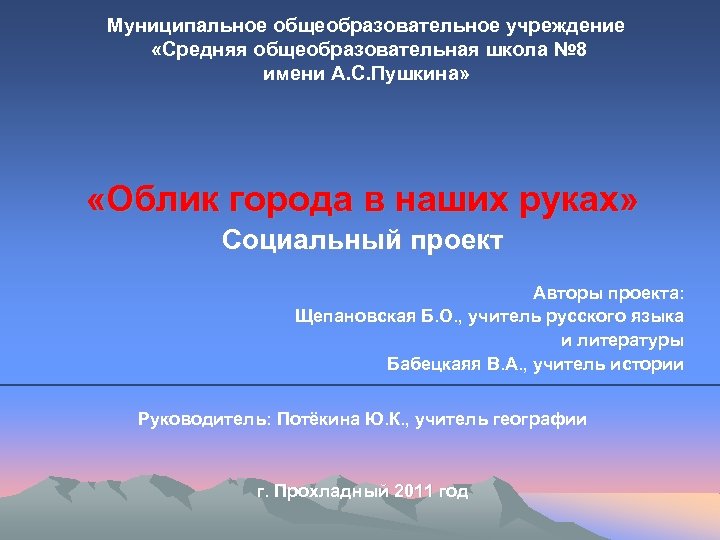 Муниципальное общеобразовательное учреждение «Средняя общеобразовательная школа №8 имени А.С.Пушкина»

«Облик города в наших руках»
Социальный проект

Авторы проекта:
Щепановская Б.О., учитель русского языка и литературы
Бабецкаяя В.А., учитель истории

Руководитель: Потёкина Ю.К., учитель географии

г. Прохладный 2011 год